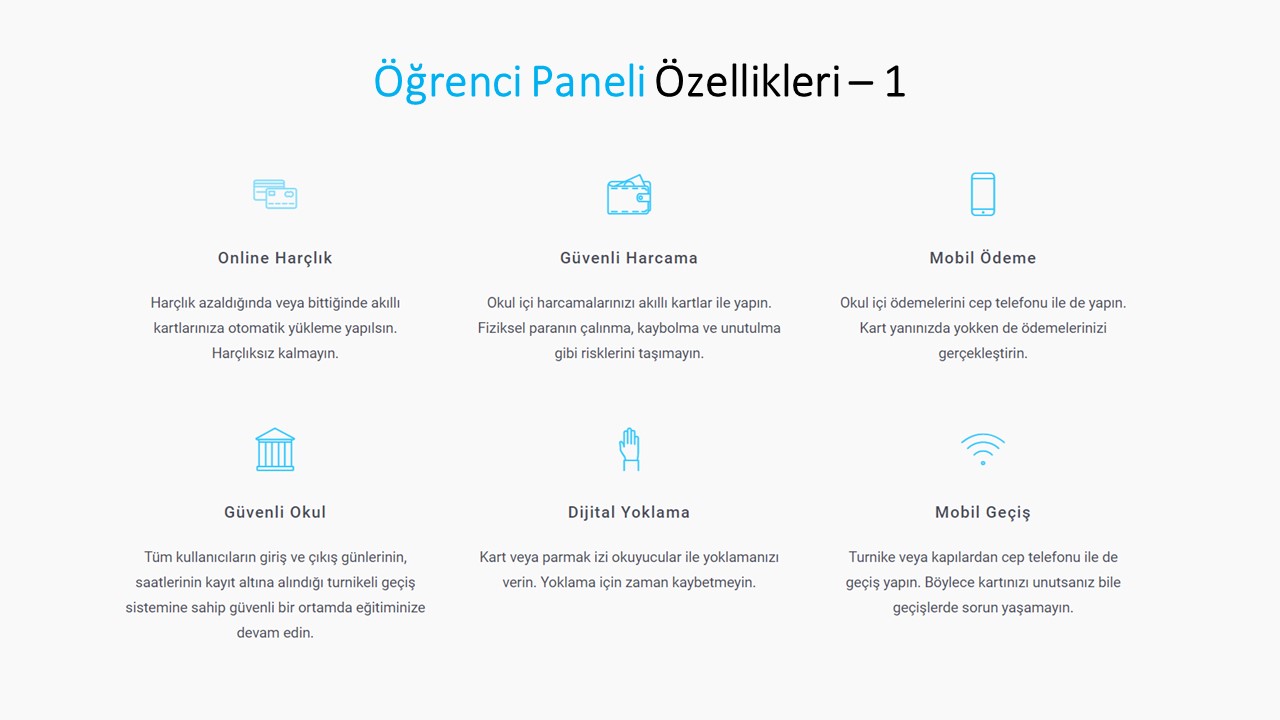 Öğrenci Paneli Özellikleri – 1

Online Harçlık

Harçlık azaldığında veya bittiğinde akıllı kartlarınıza otomatik yükleme yapılsın. Harçlıksız kalmayın.

Güvenli Harcama

Okul içi harcamalarınızı akıllı kartlar ile yapın. Fiziksel paranın çalınma, kaybolma ve unutulma gibi risklerini taşımayın.

Mobil Ödeme

Okul içi ödemelerini cep telefonu ile de yapın. Kart yanınızda yokken de ödemelerinizi gerçekleştirin.

Güvenli Okul

Tüm kullanıcıların giriş ve çıkış günlerinin, saatlerinin kayıt altına alındığı turnikeli geçiş sistemine sahip güvenli bir ortamda eğitiminize devam edin.

Dijital Yoklama

Kart veya parmak izi okuyucular ile yoklamanızı verin. Yoklama için zaman kaybetmeyin.

Mobil Geçiş

Turnike veya kapılardan cep telefonu ile de geçiş yapın. Böylece kartınızı unutsanız bile geçişlerde sorun yaşamayın.